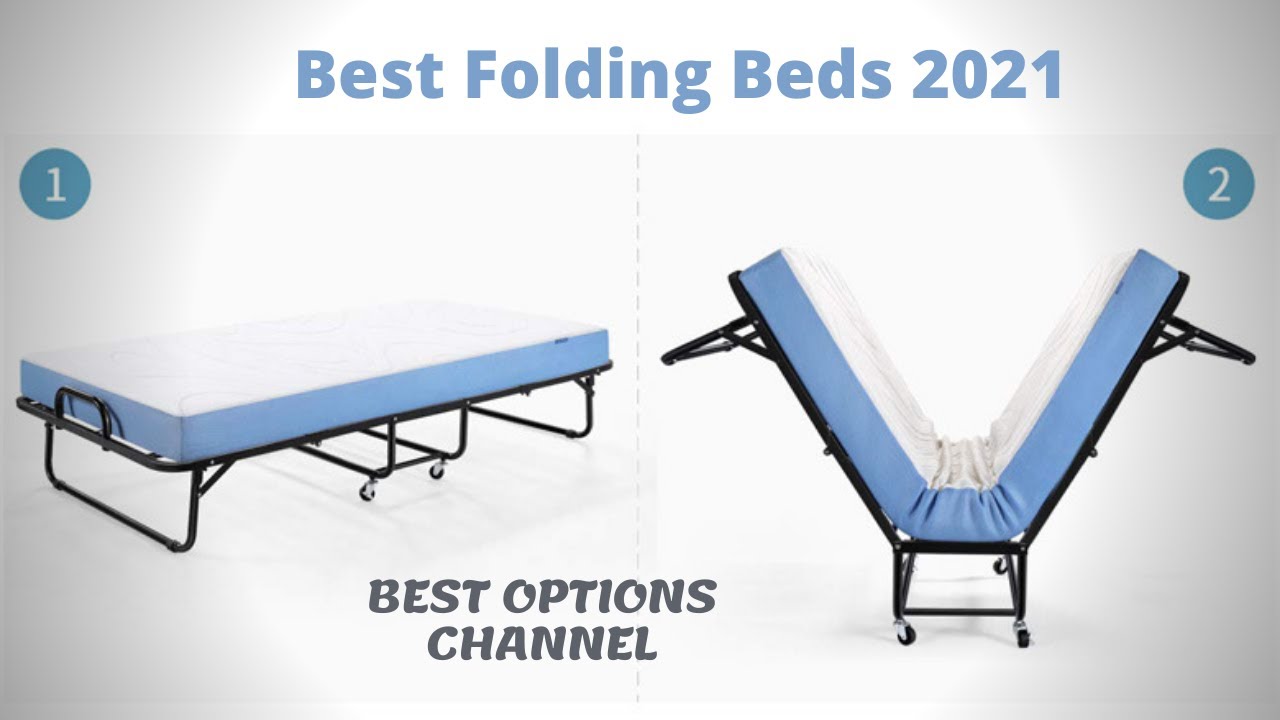 Best Folding Beds 2021

1

2

BEST OPTIONS CHANNEL